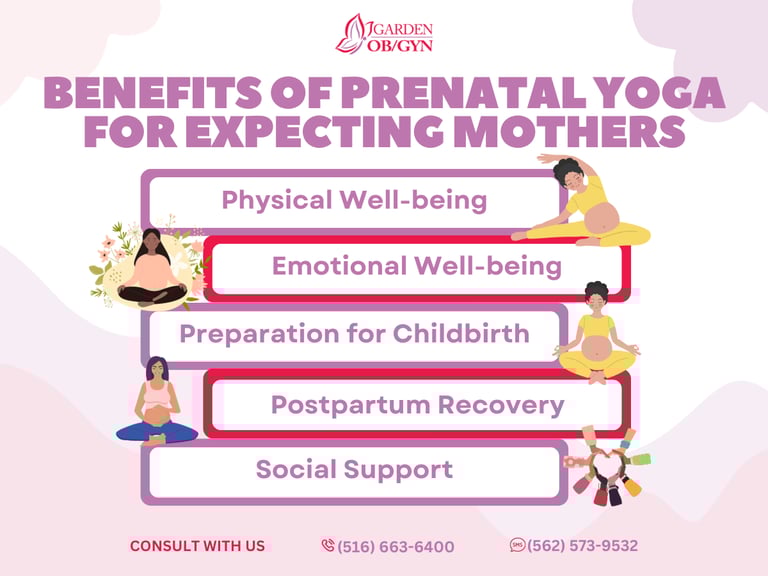 GARDEN OB/GYN

BENEFITS OF PRENATAL YOGA FOR EXPECTING MOTHERS

Physical Well-being

Emotional Well-being

Preparation for Childbirth

Postpartum Recovery

Social Support

CONSULT WITH US (516) 663-6400 SMS (562) 573-9532